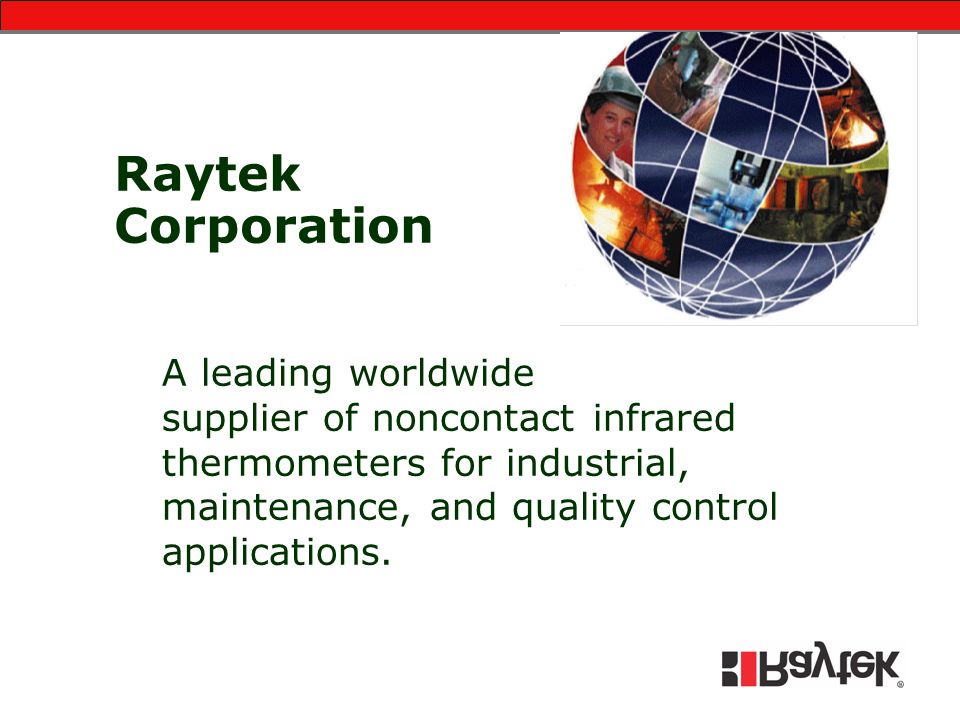 Raytek Corporation

A leading worldwide supplier of noncontact infrared thermometers for industrial, maintenance, and quality control applications.

Raytek®